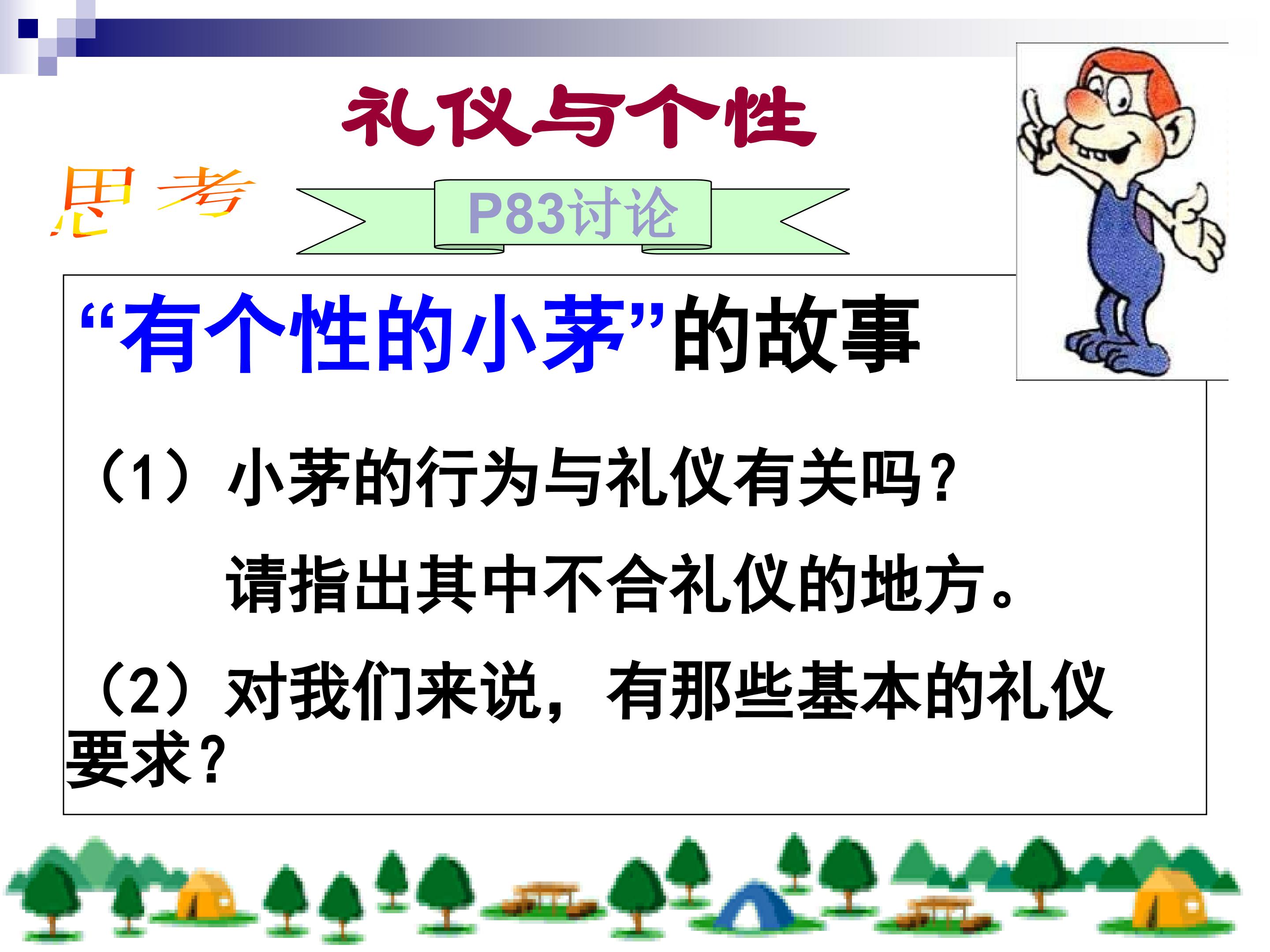 礼仪与个性

思考

P83讨论

“有个性的小茅”的故事

（1）小茅的行为与礼仪有关吗？

请指出其中不合礼仪的地方。

（2）对我们来说，有那些基本的礼仪要求？